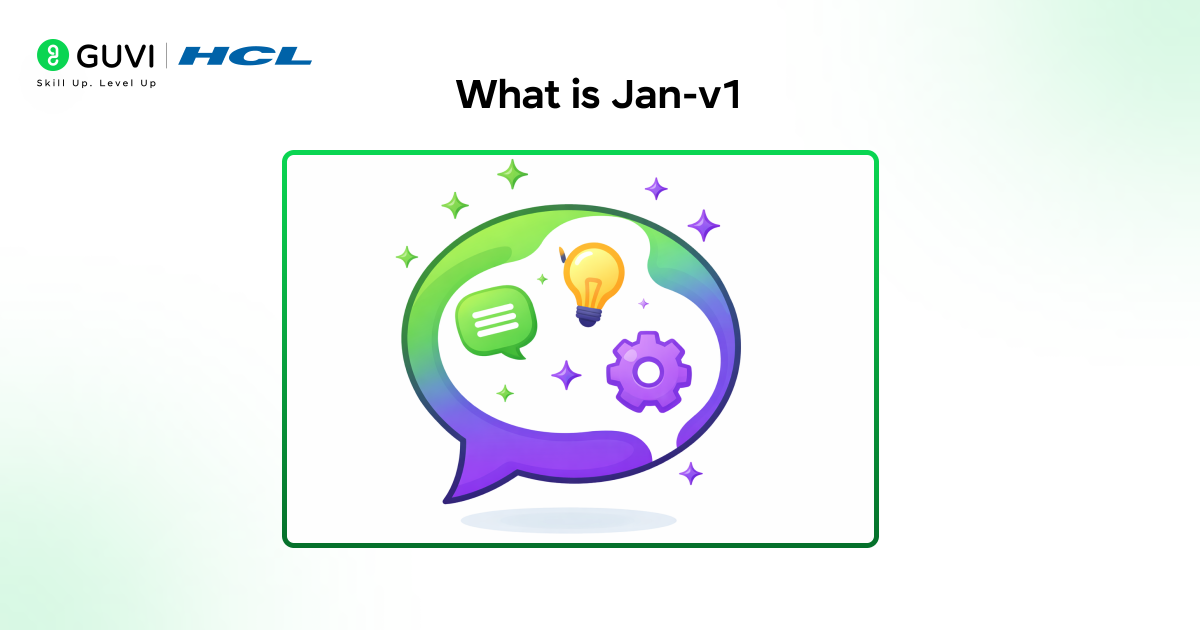 GUVI | HCL
Skill Up. Level Up

What is Jan-v1